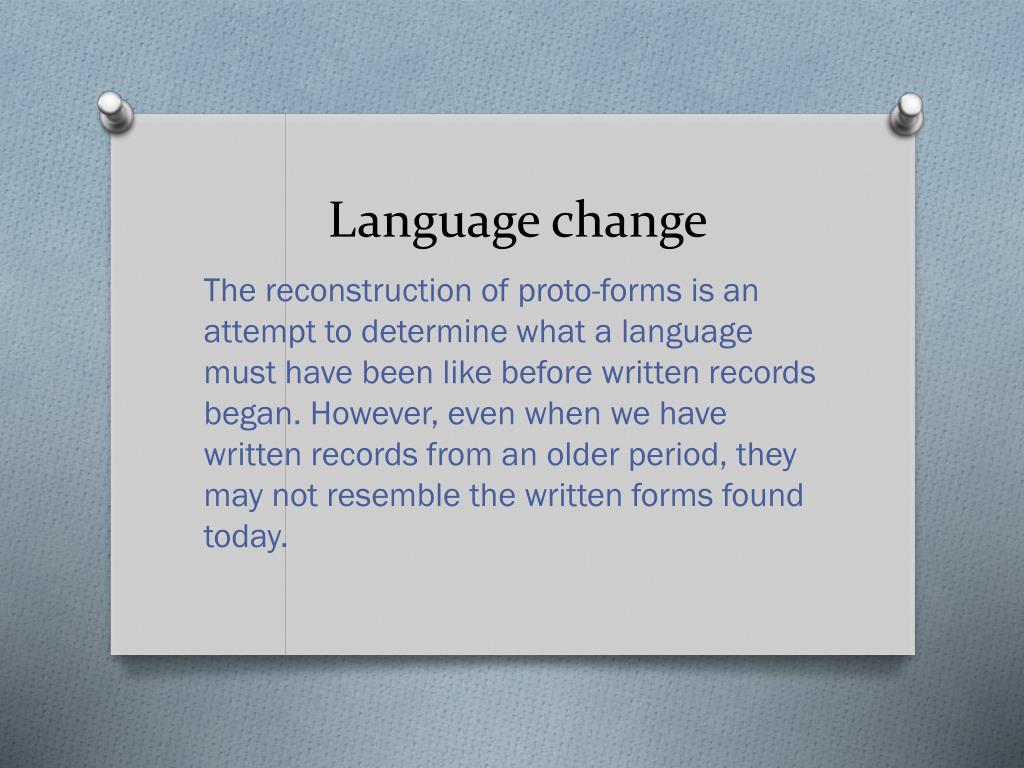 Language change

The reconstruction of proto-forms is an attempt to determine what a language must have been like before written records began. However, even when we have written records from an older period, they may not resemble the written forms found today.